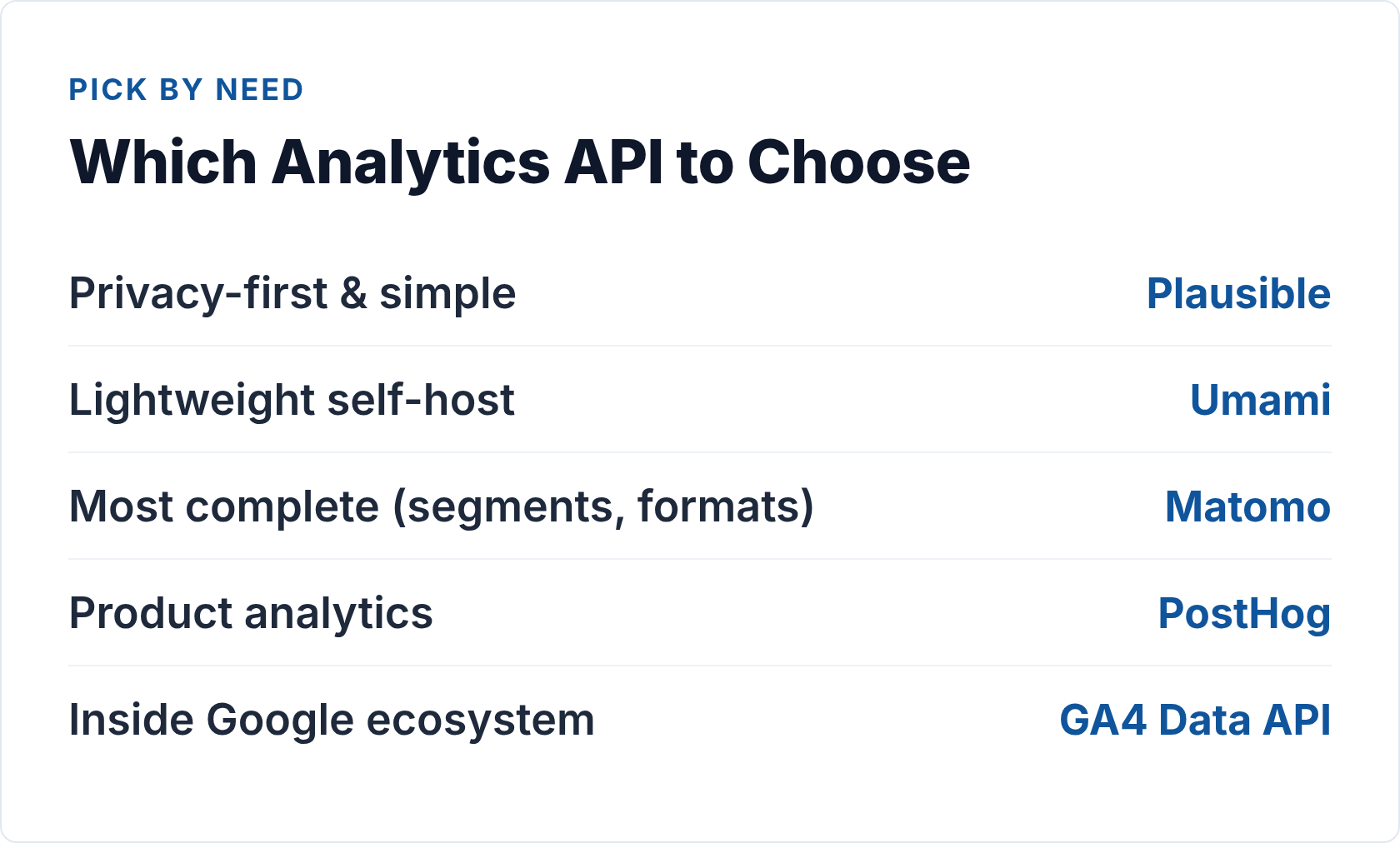 PICK BY NEED

Which Analytics API to Choose

| | |
|---|---|
| Privacy-first & simple | Plausible |
| Lightweight self-host | Umami |
| Most complete (segments, formats) | Matomo |
| Product analytics | PostHog |
| Inside Google ecosystem | GA4 Data API |